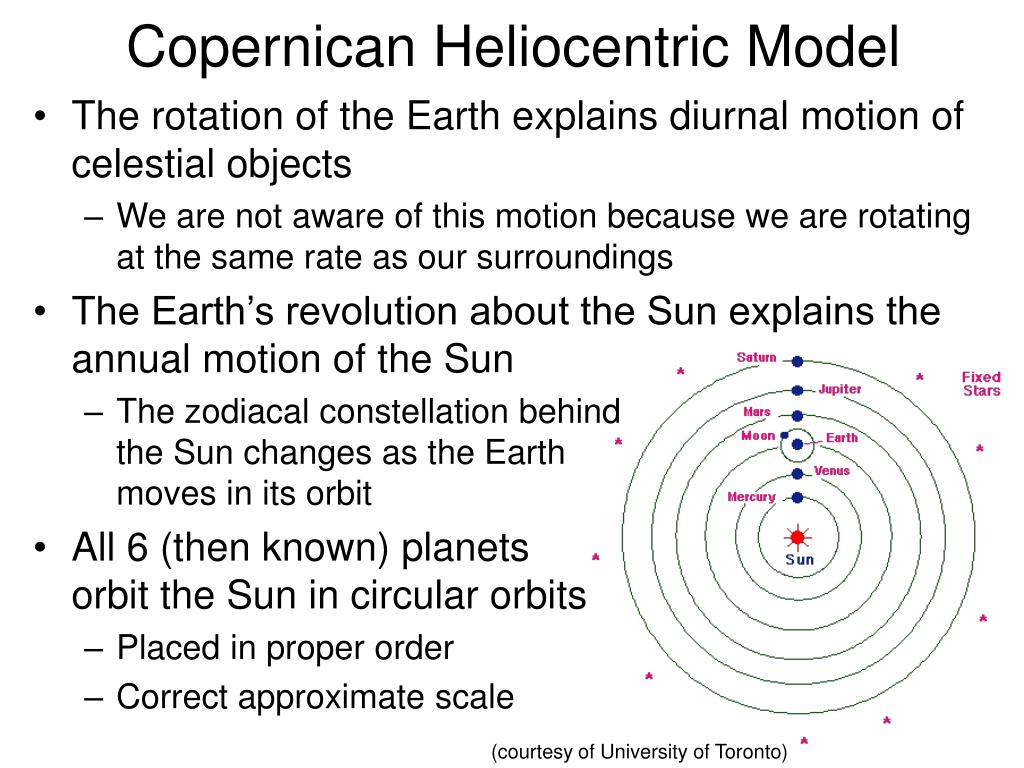 Copernican Heliocentric Model

• The rotation of the Earth explains diurnal motion of celestial objects
– We are not aware of this motion because we are rotating at the same rate as our surroundings
• The Earth's revolution about the Sun explains the annual motion of the Sun
– The zodiacal constellation behind the Sun changes as the Earth moves in its orbit
• All 6 (then known) planets orbit the Sun in circular orbits
– Placed in proper order
– Correct approximate scale

Saturn
Jupiter
Mars
Moon
Earth
Venus
Mercury
Sun
Fixed Stars

(courtesy of University of Toronto)